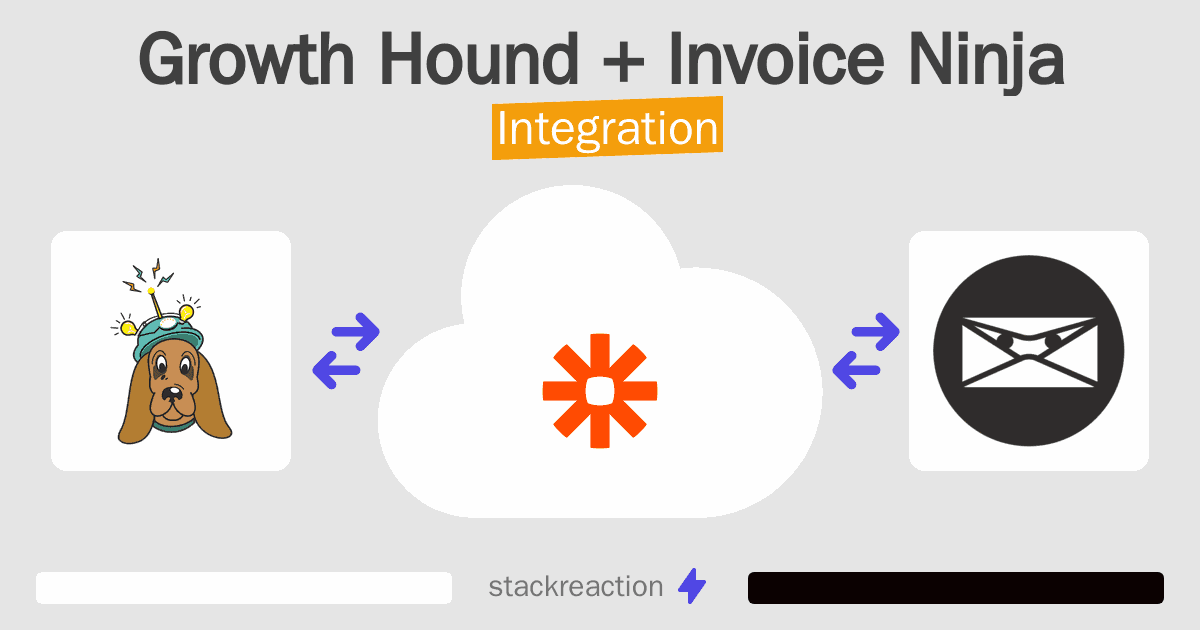 Growth Hound + Invoice Ninja
Integration

stackreaction